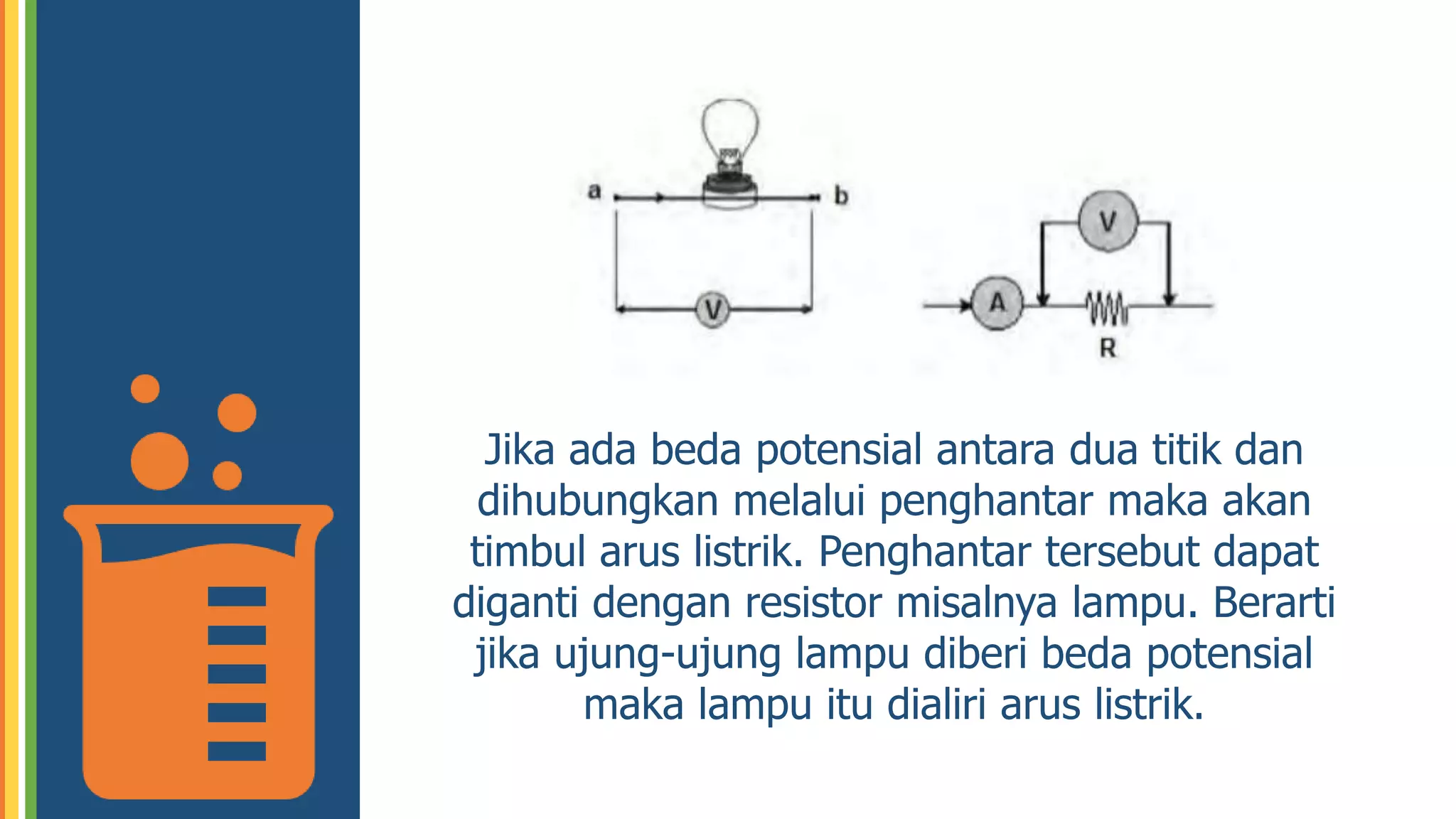 a b V V A R

Jika ada beda potensial antara dua titik dan dihubungkan melalui penghantar maka akan timbul arus listrik. Penghantar tersebut dapat diganti dengan resistor misalnya lampu. Berarti jika ujung-ujung lampu diberi beda potensial maka lampu itu dialiri arus listrik.